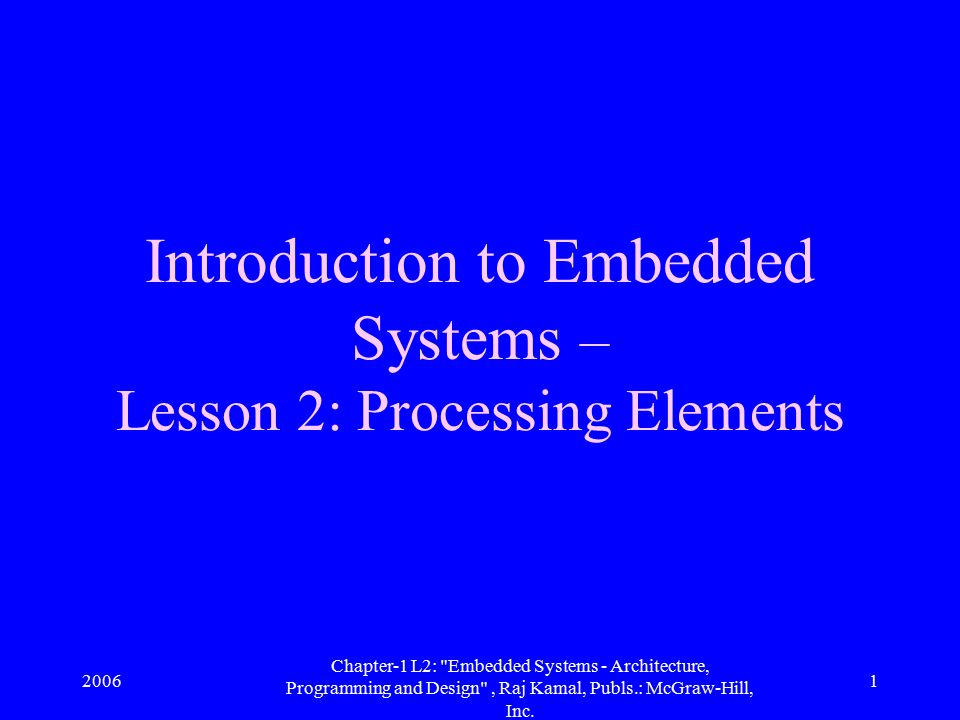 Introduction to Embedded Systems –
Lesson 2: Processing Elements

2006

Chapter-1 L2: "Embedded Systems - Architecture, Programming and Design" , Raj Kamal, Publs.: McGraw-Hill, Inc.

1